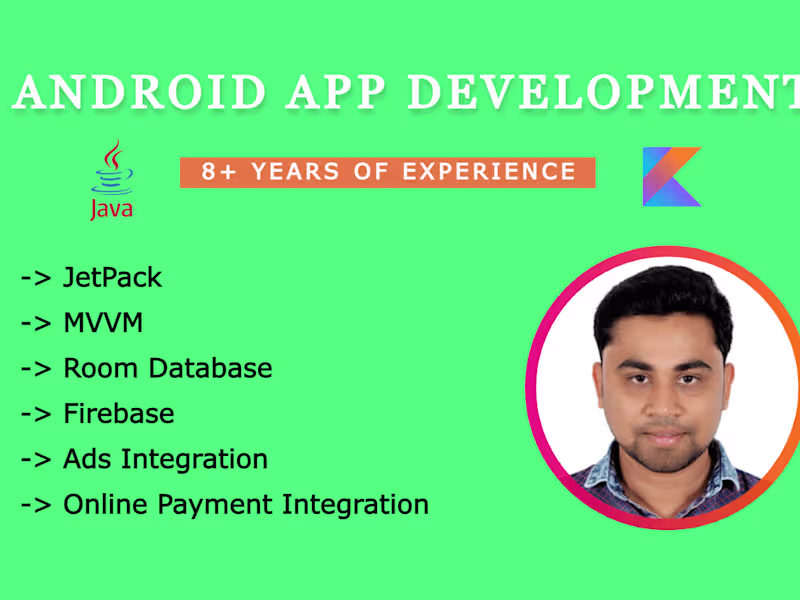 ANDROID APP DEVELOPMENT

Java

8+ YEARS OF EXPERIENCE

-> JetPack
-> MVVM
-> Room Database
-> Firebase
-> Ads Integration
-> Online Payment Integration